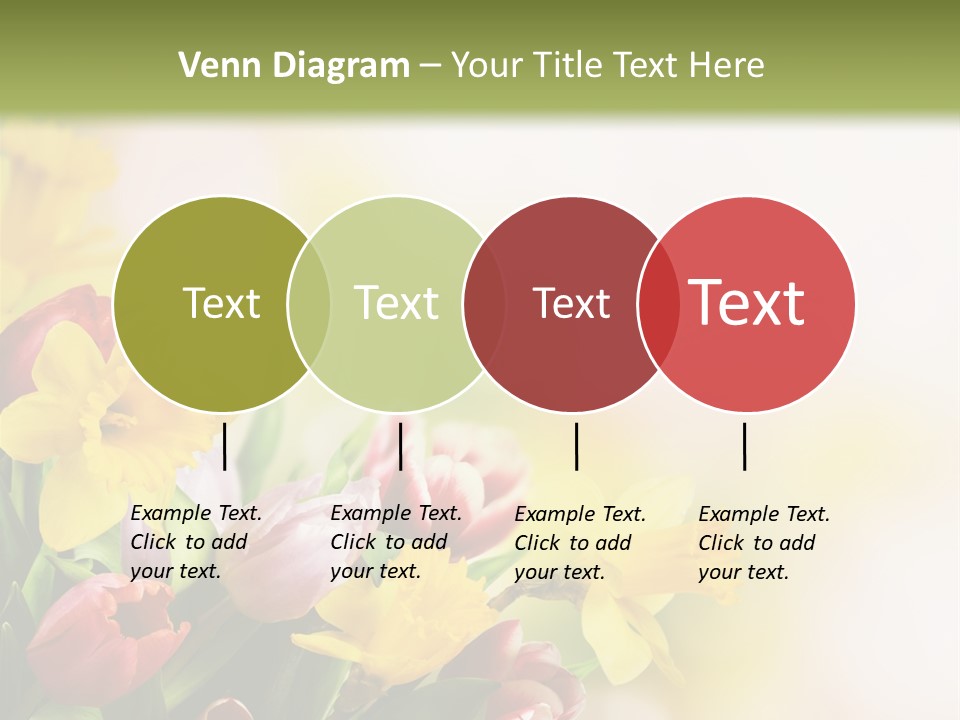 Venn Diagram – Your Title Text Here

Text

Text

Text

Text

Example Text. Click to add your text.

Example Text. Click to add your text.

Example Text. Click to add your text.

Example Text. Click to add your text.